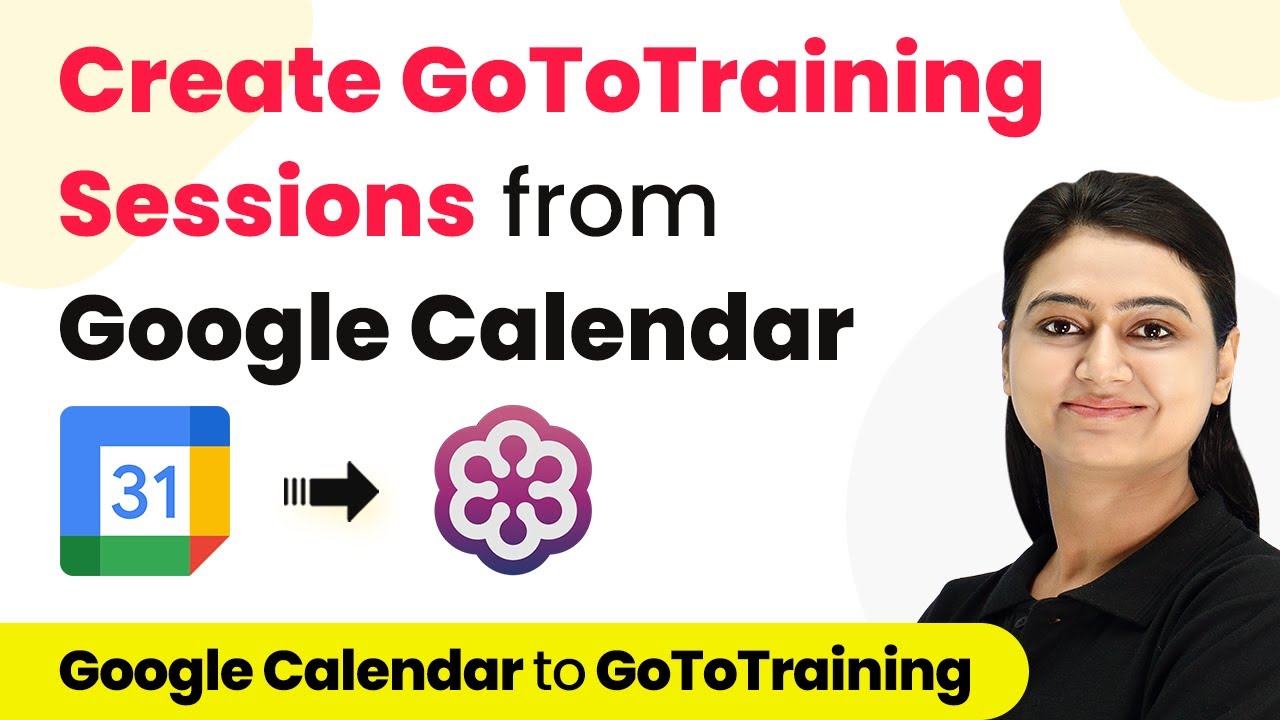 Create GoToTraining Sessions from Google Calendar

31

Google Calendar to GoToTraining